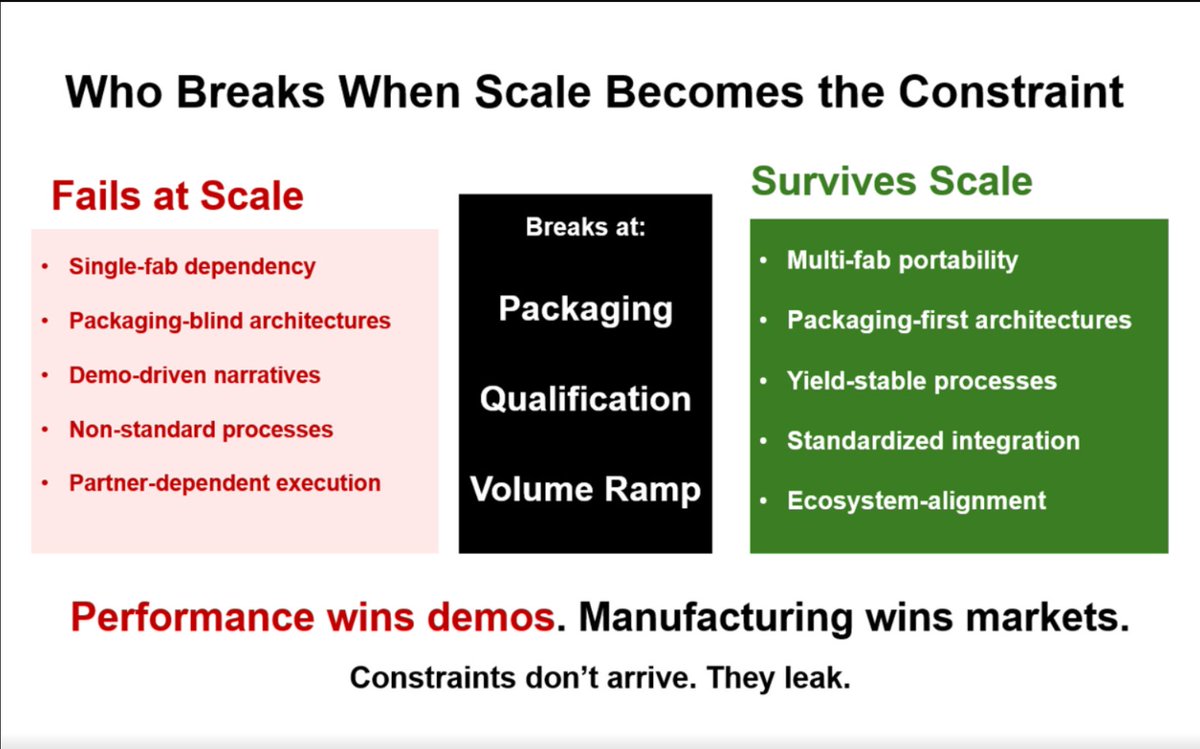 Who Breaks When Scale Becomes the Constraint

Fails at Scale

• Single-fab dependency
• Packaging-blind architectures
• Demo-driven narratives
• Non-standard processes
• Partner-dependent execution

Breaks at:

Packaging

Qualification

Volume Ramp

Survives Scale

• Multi-fab portability
• Packaging-first architectures
• Yield-stable processes
• Standardized integration
• Ecosystem-alignment

Performance wins demos. Manufacturing wins markets.

Constraints don't arrive. They leak.